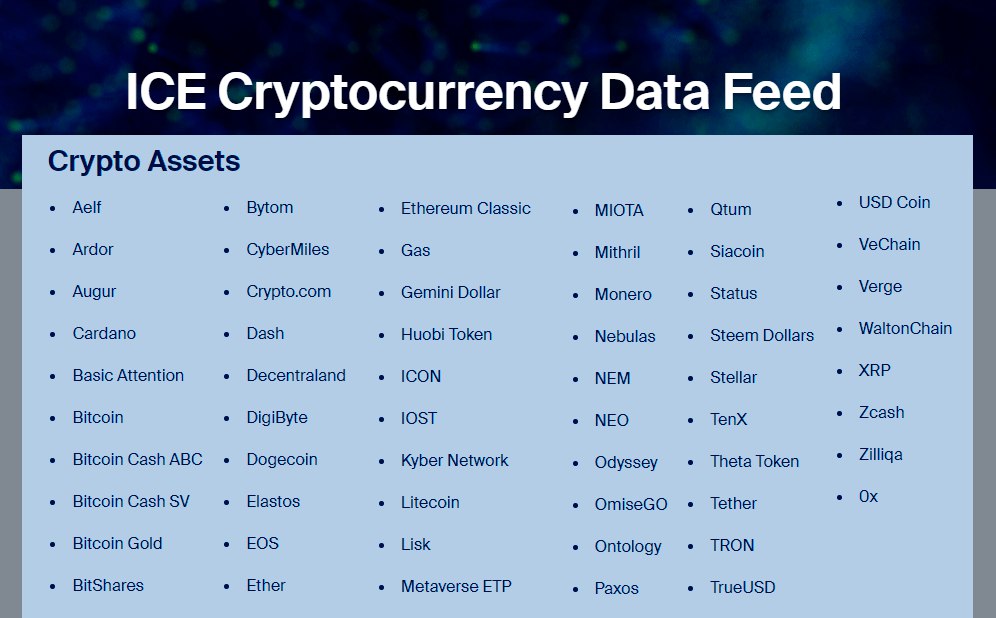 ICE Cryptocurrency Data Feed

Crypto Assets

- Aelf
- Ardor
- Augur
- Cardano
- Basic Attention
- Bitcoin
- Bitcoin Cash ABC
- Bitcoin Cash SV
- Bitcoin Gold
- BitShares

- Bytom
- CyberMiles
- Crypto.com
- Dash
- Decentraland
- DigiByte
- Dogecoin
- Elastos
- EOS
- Ether

- Ethereum Classic
- Gas
- Gemini Dollar
- Huobi Token
- ICON
- IOST
- Kyber Network
- Litecoin
- Lisk
- Metaverse ETP

- MIOTA
- Mithril
- Monero
- Nebulas
- NEM
- NEO
- Odyssey
- OmiseGO
- Ontology
- Paxos

- Qtum
- Siacoin
- Status
- Steem Dollars
- Stellar
- TenX
- Theta Token
- Tether
- TRON
- TrueUSD

- USD Coin
- VeChain
- Verge
- WaltonChain
- XRP
- Zcash
- Zilliqa
- 0x